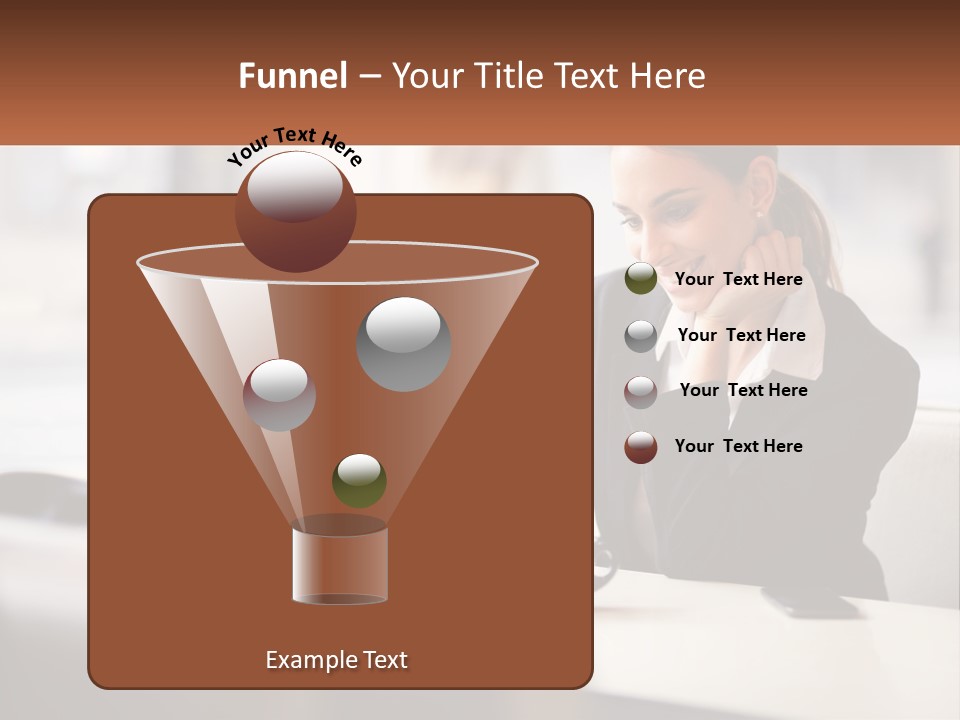 Funnel – Your Title Text Here

Your Text Here

Your Text Here

Your Text Here

Your Text Here

Your Text Here

Example Text